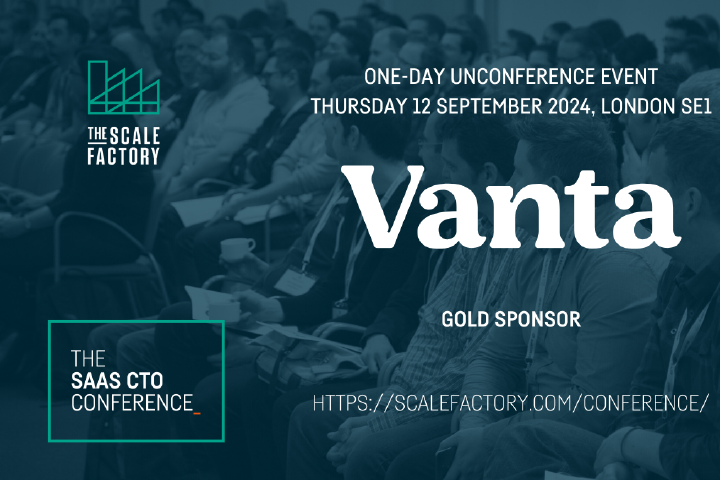 THE SCALE FACTORY

ONE-DAY UNCONFERENCE EVENT
THURSDAY 12 SEPTEMBER 2024, LONDON SE1

Vanta

GOLD SPONSOR

THE
SAAS CTO
CONFERENCE_

HTTPS://SCALEFACTORY.COM/CONFERENCE/